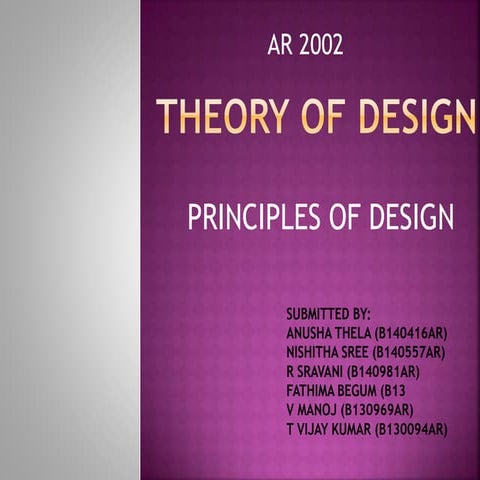 AR 2002

THEORY OF DESIGN

PRINCIPLES OF DESIGN

SUBMITTED BY:
ANUSHA THELA (B140416AR)
NISHITHA SREE (B140557AR)
R SRAVANI (B140981AR)
FATHIMA BEGUM (B13
V MANOJ (B130969AR)
T VIJAY KUMAR (B130094AR)